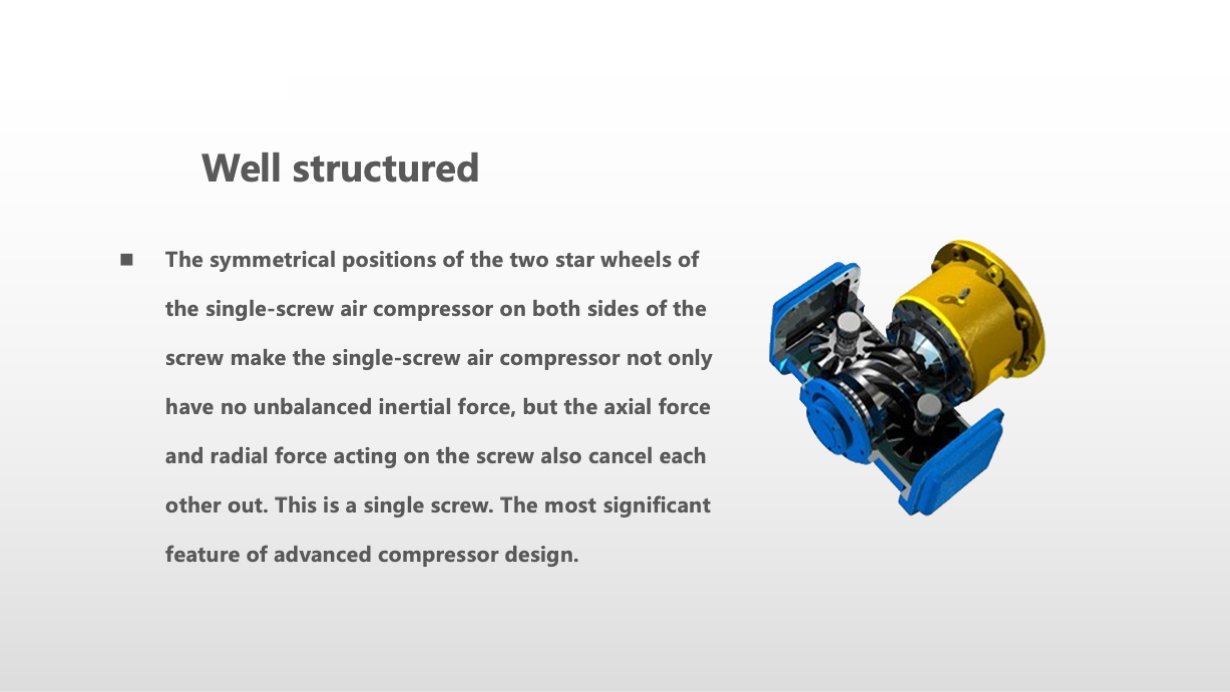 Well structured

■ The symmetrical positions of the two star wheels of the single-screw air compressor on both sides of the screw make the single-screw air compressor not only have no unbalanced inertial force, but the axial force and radial force acting on the screw also cancel each other out. This is a single screw. The most significant feature of advanced compressor design.